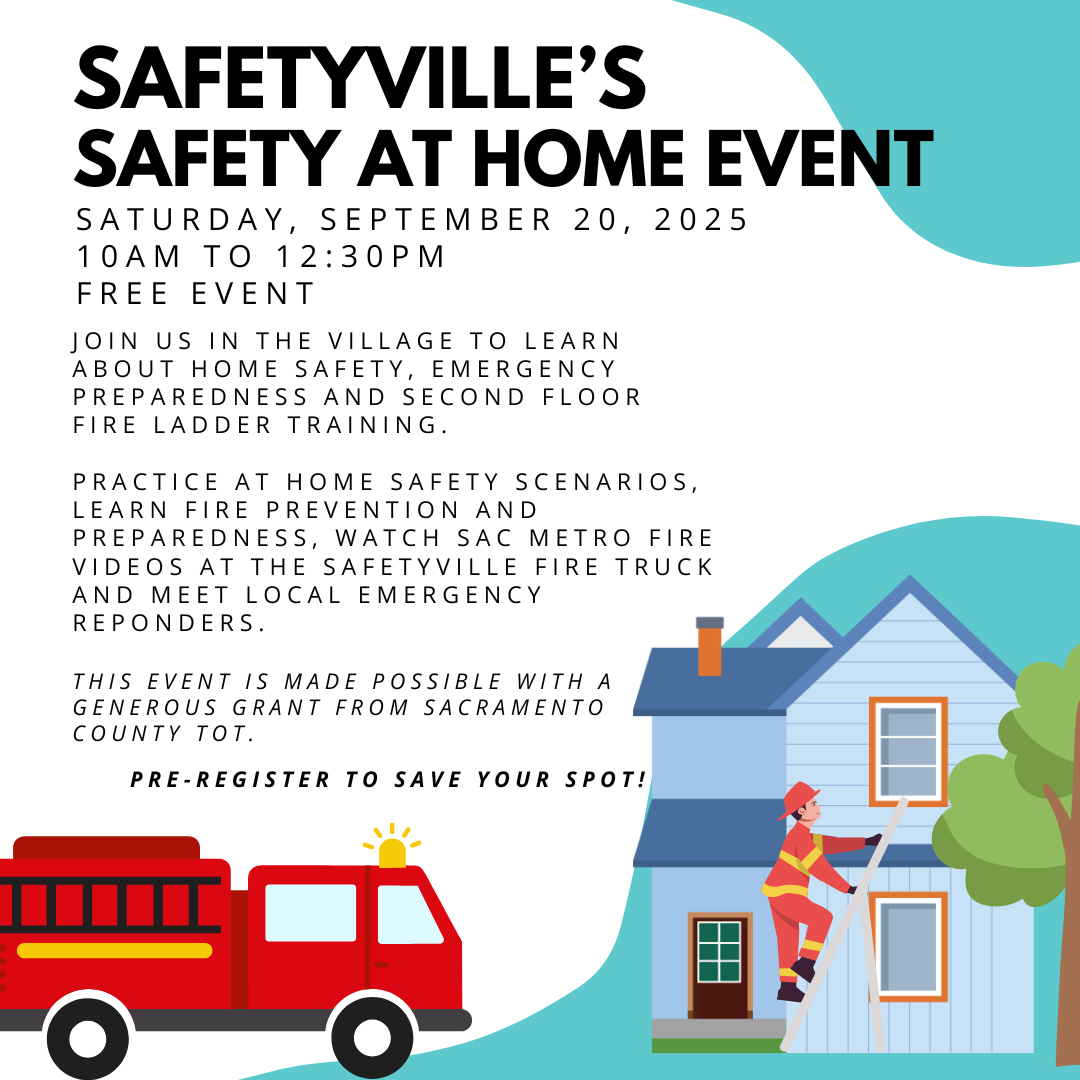 SAFETYVILLE'S SAFETY AT HOME EVENT

SATURDAY, SEPTEMBER 20, 2025
10AM TO 12:30PM
FREE EVENT

JOIN US IN THE VILLAGE TO LEARN ABOUT HOME SAFETY, EMERGENCY PREPAREDNESS AND SECOND FLOOR FIRE LADDER TRAINING.

PRACTICE AT HOME SAFETY SCENARIOS, LEARN FIRE PREVENTION AND PREPAREDNESS, WATCH SAC METRO FIRE VIDEOS AT THE SAFETYVILLE FIRE TRUCK AND MEET LOCAL EMERGENCY REPONDERS.

THIS EVENT IS MADE POSSIBLE WITH A GENEROUS GRANT FROM SACRAMENTO COUNTY TOT.

PRE-REGISTER TO SAVE YOUR SPOT!